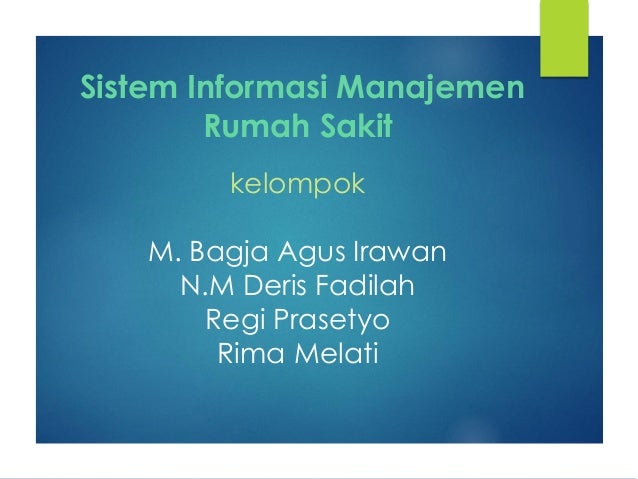 Sistem Informasi Manajemen Rumah Sakit

kelompok

M. Bagja Agus Irawan
N.M Deris Fadilah
Regi Prasetyo
Rima Melati